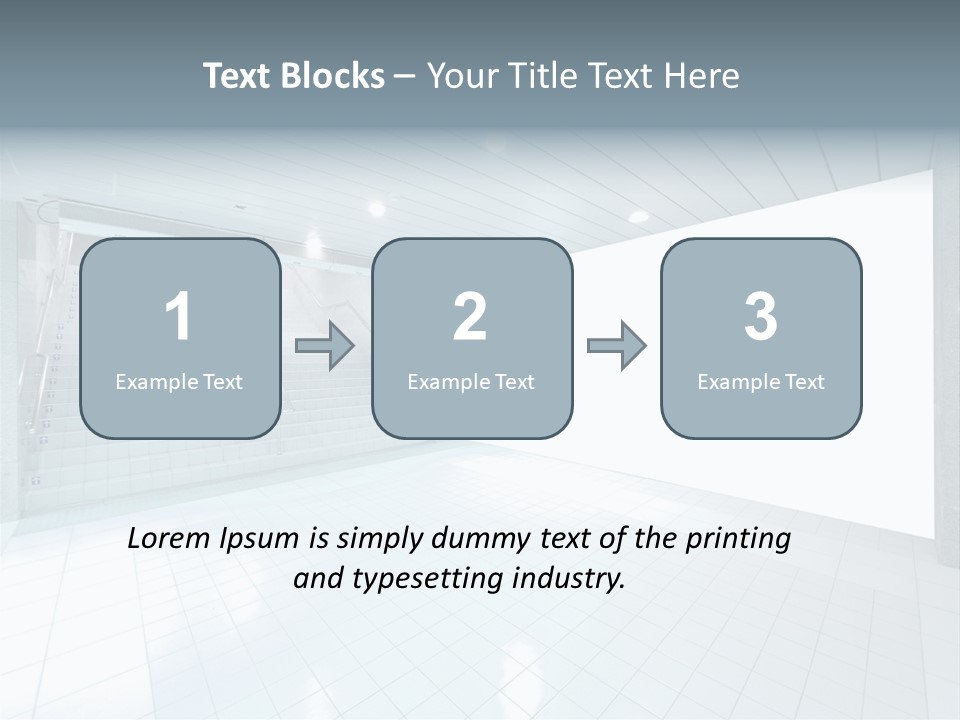 Text Blocks – Your Title Text Here

1
Example Text

2
Example Text

3
Example Text

Lorem Ipsum is simply dummy text of the printing and typesetting industry.